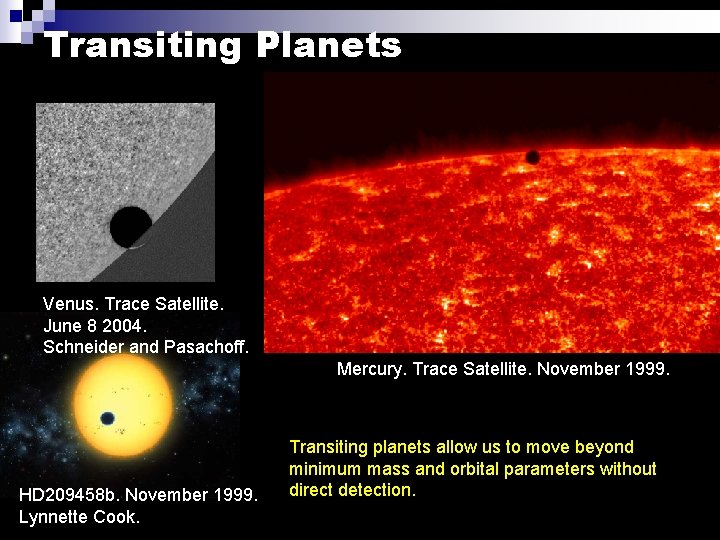 Transiting Planets

Venus. Trace Satellite.
June 8 2004.
Schneider and Pasachoff.

Mercury. Trace Satellite. November 1999.

HD209458b. November 1999.
Lynnette Cook.

Transiting planets allow us to move beyond minimum mass and orbital parameters without direct detection.